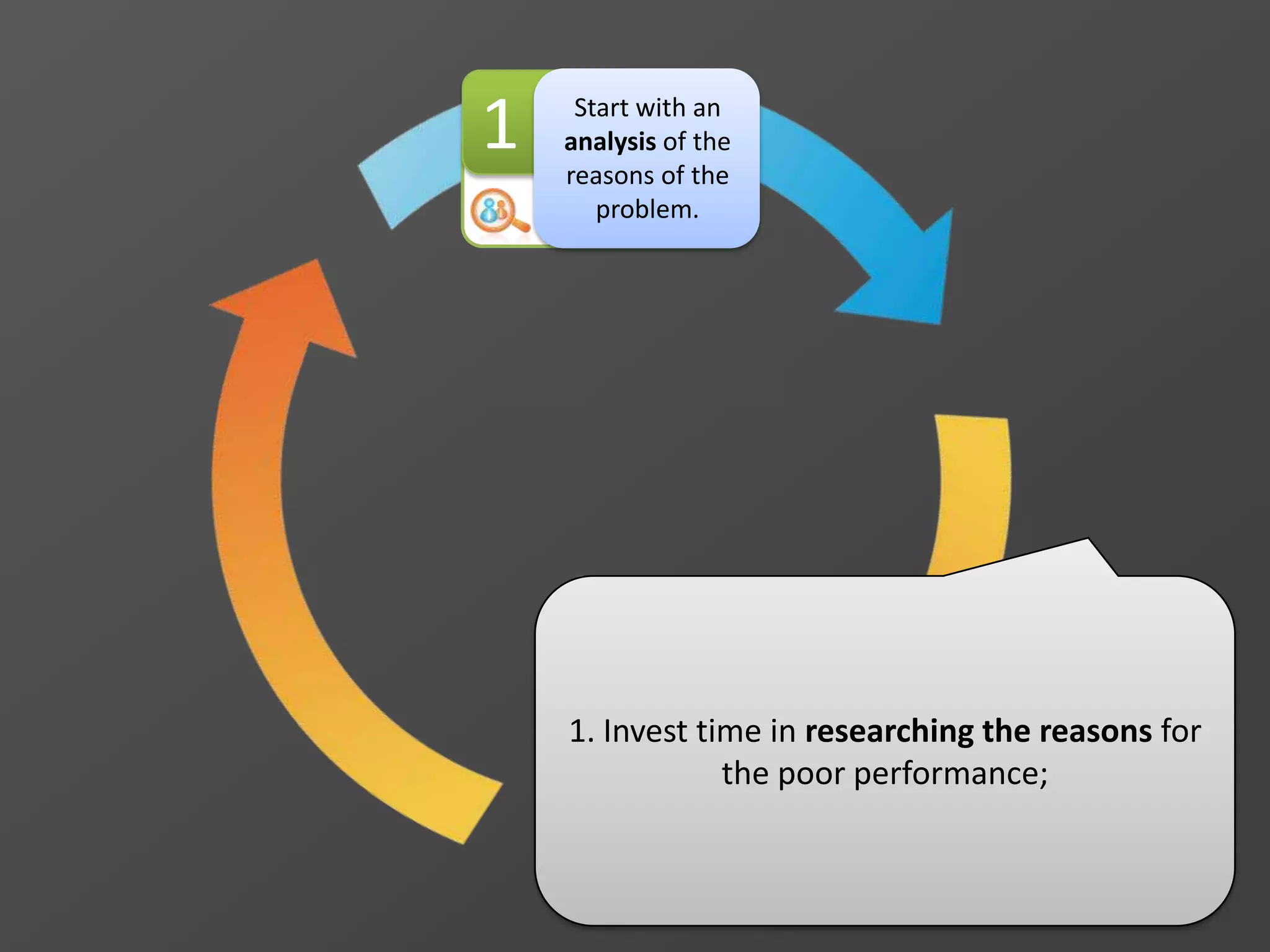 1

Start with an analysis of the reasons of the problem.

1. Invest time in researching the reasons for the poor performance;